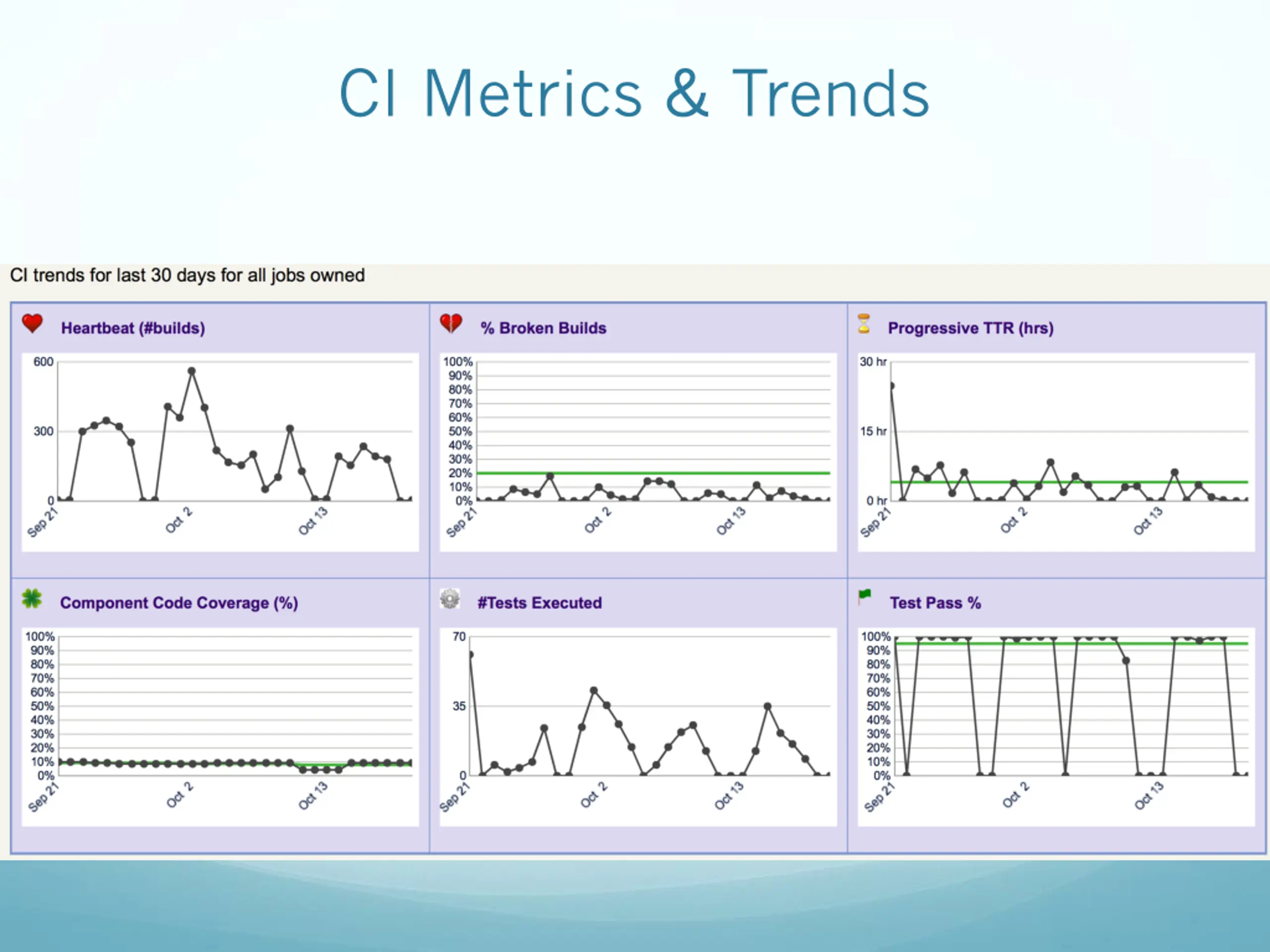 CI Metrics & Trends

CI trends for last 30 days for all jobs owned

Heartbeat (#builds)

600
300
0
Sep 21
Oct 2
Oct 13

% Broken Builds

100%
90%
80%
70%
60%
50%
40%
30%
20%
10%
0%
Sep 21
Oct 2
Oct 13

Progressive TTR (hrs)

30 hr
15 hr
0 hr
Sep 21
Oct 2
Oct 13

Component Code Coverage (%)

100%
90%
80%
70%
60%
50%
40%
30%
20%
10%
0%
Sep 21
Oct 2
Oct 13

#Tests Executed

70
35
0
Sep 21
Oct 2
Oct 13

Test Pass %

100%
90%
80%
70%
60%
50%
40%
30%
20%
10%
0%
Sep 21
Oct 2
Oct 13